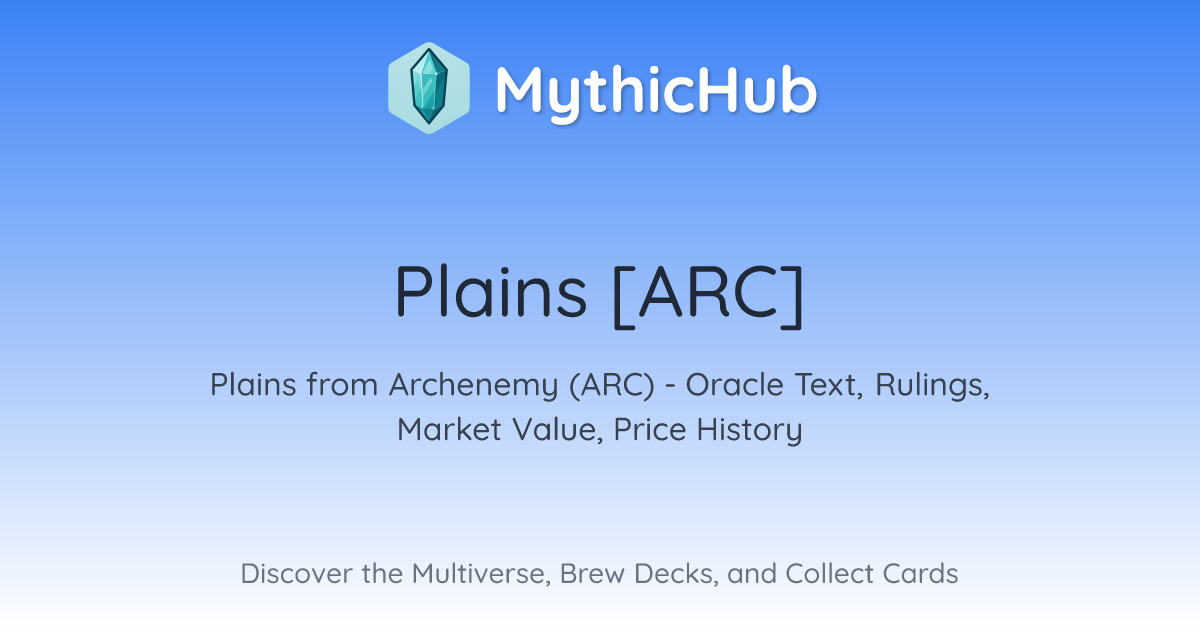 MythicHub

Plains [ARC]

Plains from Archenemy (ARC) - Oracle Text, Rulings, Market Value, Price History

Discover the Multiverse, Brew Decks, and Collect Cards